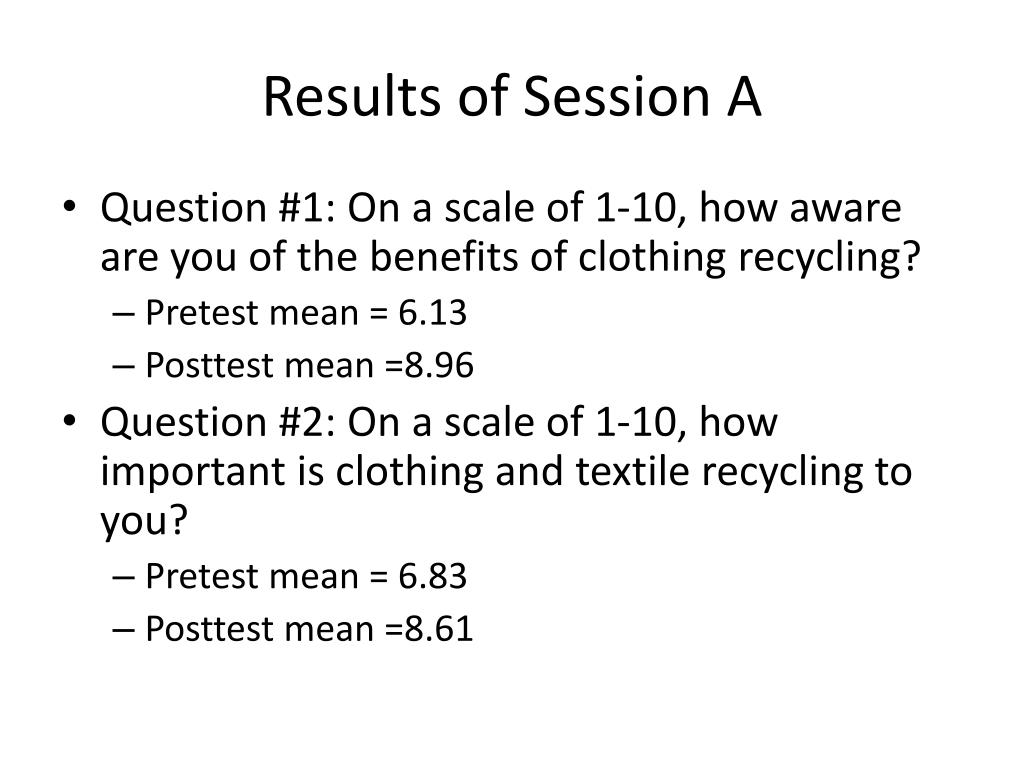 Results of Session A

• Question #1: On a scale of 1-10, how aware are you of the benefits of clothing recycling?
– Pretest mean = 6.13
– Posttest mean =8.96

• Question #2: On a scale of 1-10, how important is clothing and textile recycling to you?
– Pretest mean = 6.83
– Posttest mean =8.61